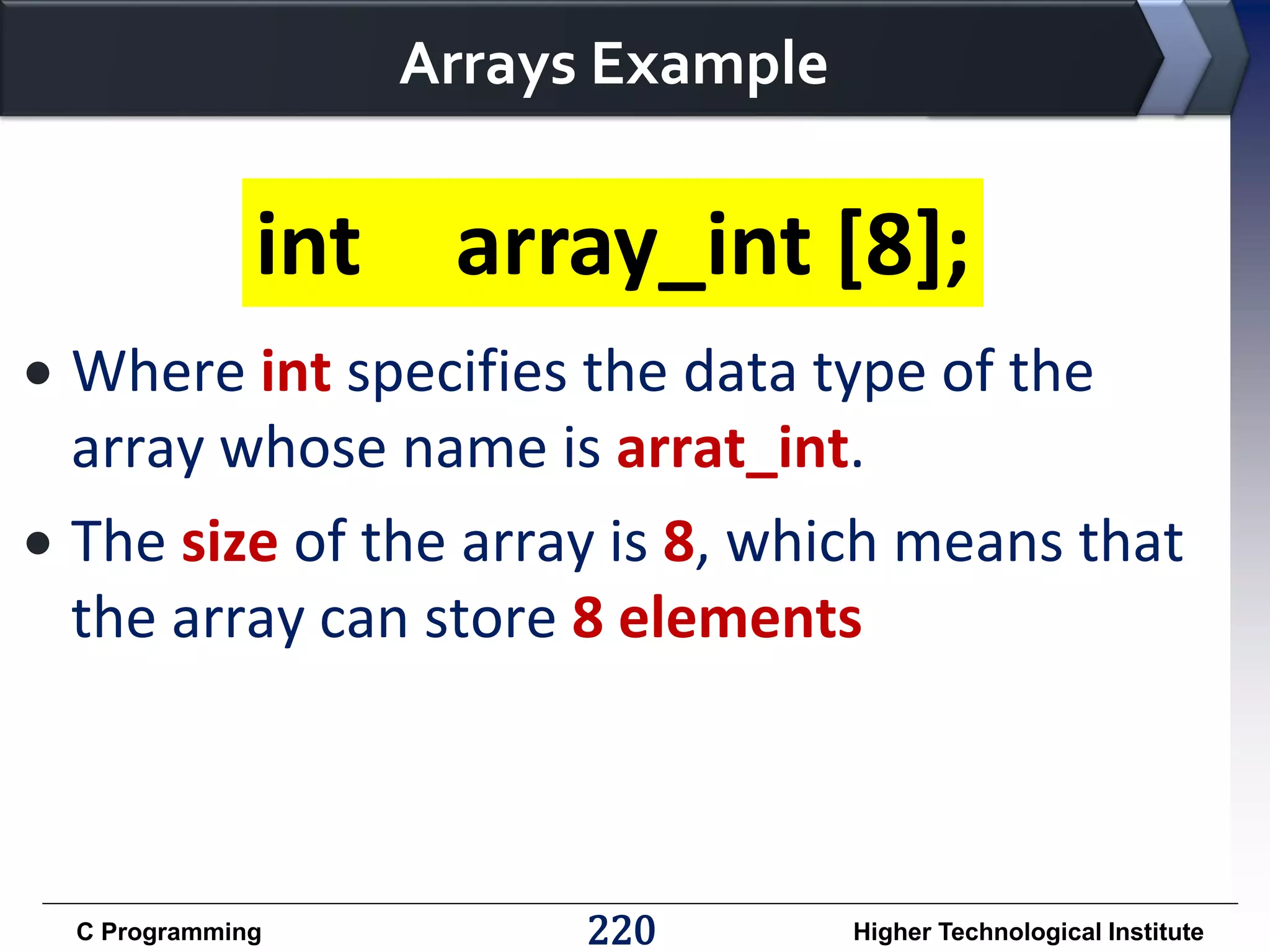 Arrays Example

int array_int [8];

• Where int specifies the data type of the array whose name is arrat_int.

• The size of the array is 8, which means that the array can store 8 elements

C Programming 220 Higher Technological Institute